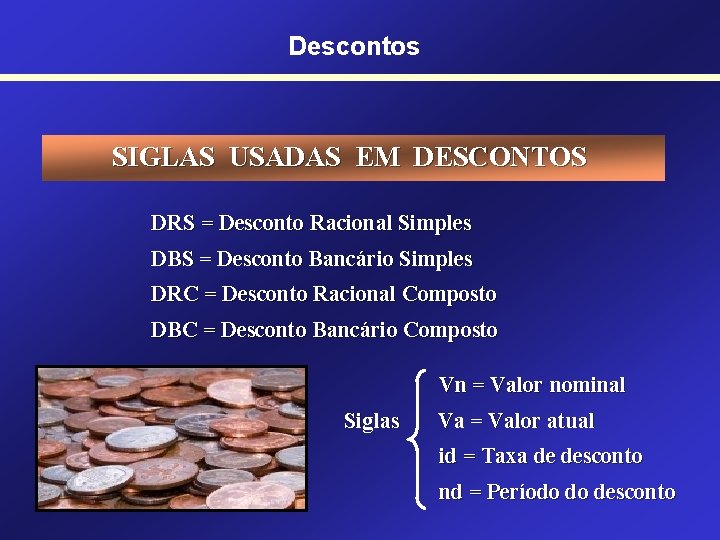 Descontos

SIGLAS USADAS EM DESCONTOS

DRS = Desconto Racional Simples

DBS = Desconto Bancário Simples

DRC = Desconto Racional Composto

DBC = Desconto Bancário Composto

Siglas

Vn = Valor nominal

Va = Valor atual

id = Taxa de desconto

nd = Período do desconto